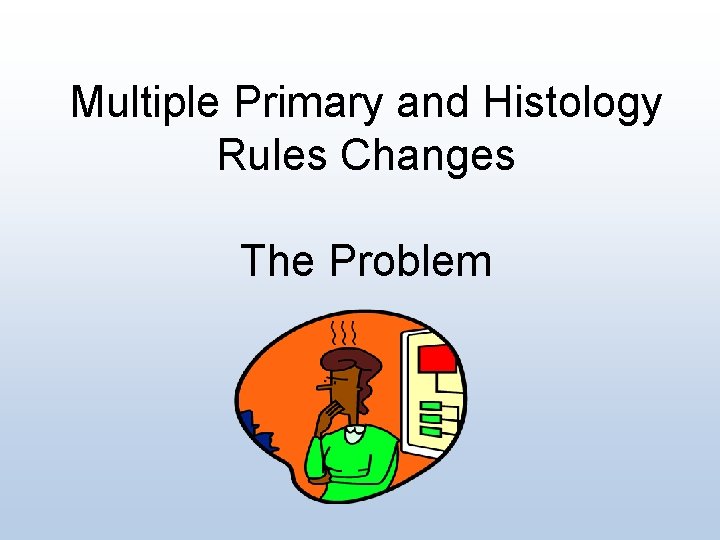 Multiple Primary and Histology Rules Changes

The Problem